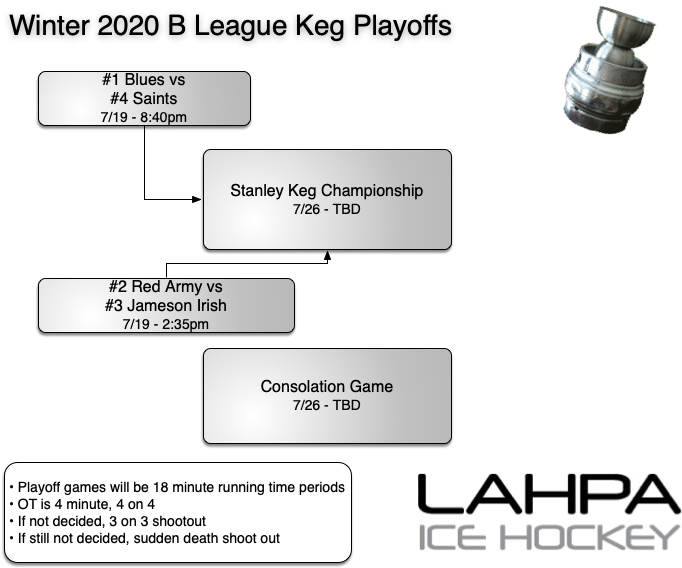 Winter 2020 B League Keg Playoffs

#1 Blues vs
#4 Saints
7/19 - 8:40pm

Stanley Keg Championship
7/26 - TBD

#2 Red Army vs
#3 Jameson Irish
7/19 - 2:35pm

Consolation Game
7/26 - TBD

• Playoff games will be 18 minute running time periods
• OT is 4 minute, 4 on 4
• If not decided, 3 on 3 shootout
• If still not decided, sudden death shoot out

LAHPA
ICE HOCKEY